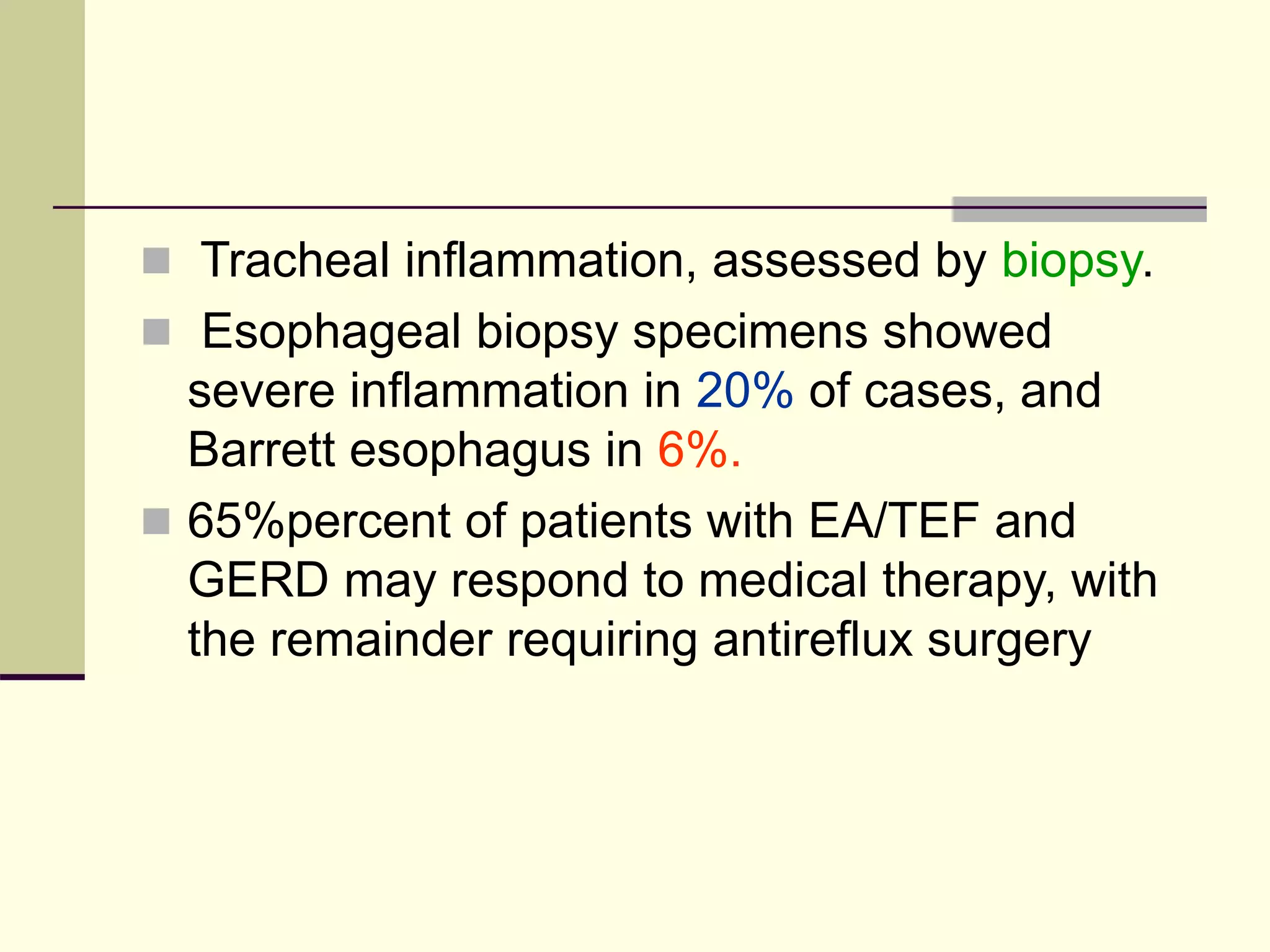 Tracheal inflammation, assessed by biopsy.

Esophageal biopsy specimens showed severe inflammation in 20% of cases, and Barrett esophagus in 6%.

65%percent of patients with EA/TEF and GERD may respond to medical therapy, with the remainder requiring antireflux surgery